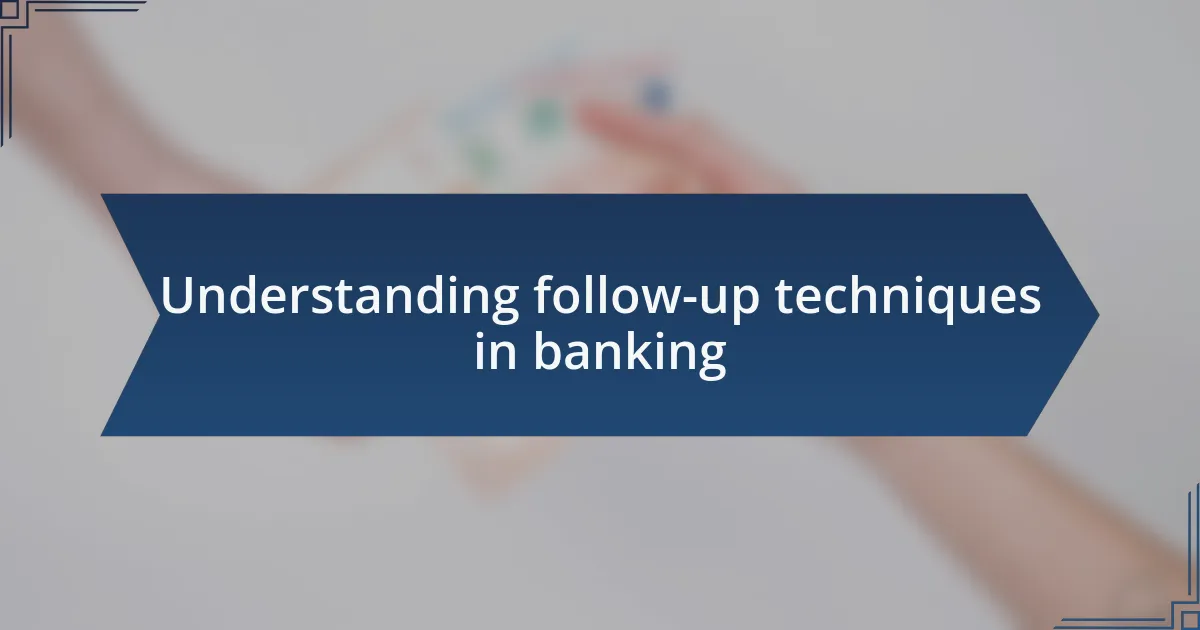 Understanding follow-up techniques in banking